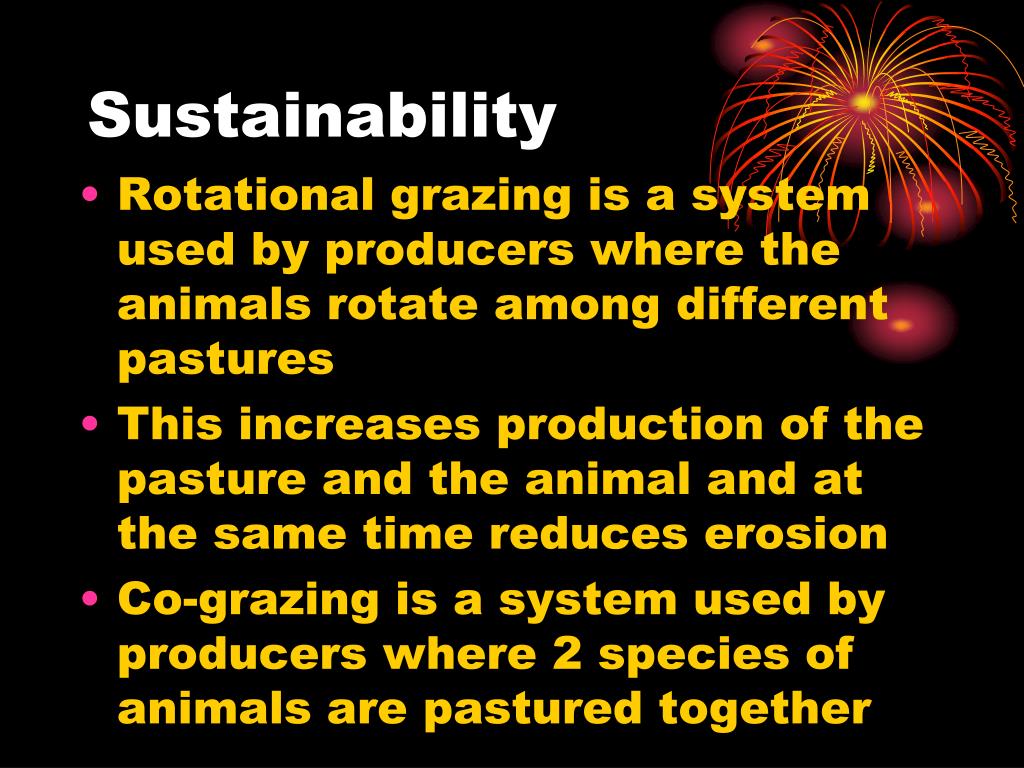 Sustainability

• Rotational grazing is a system used by producers where the animals rotate among different pastures
• This increases production of the pasture and the animal and at the same time reduces erosion
• Co-grazing is a system used by producers where 2 species of animals are pastured together